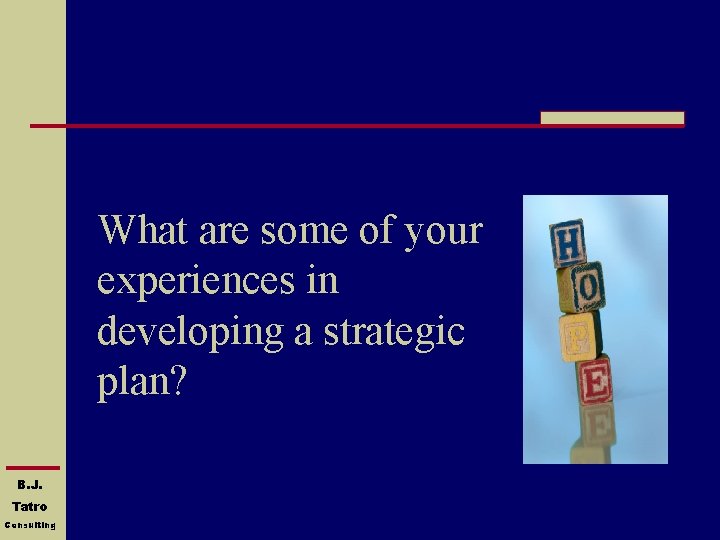 What are some of your experiences in developing a strategic plan?

H
O
P
E

B.J.
Tatro
Consulting